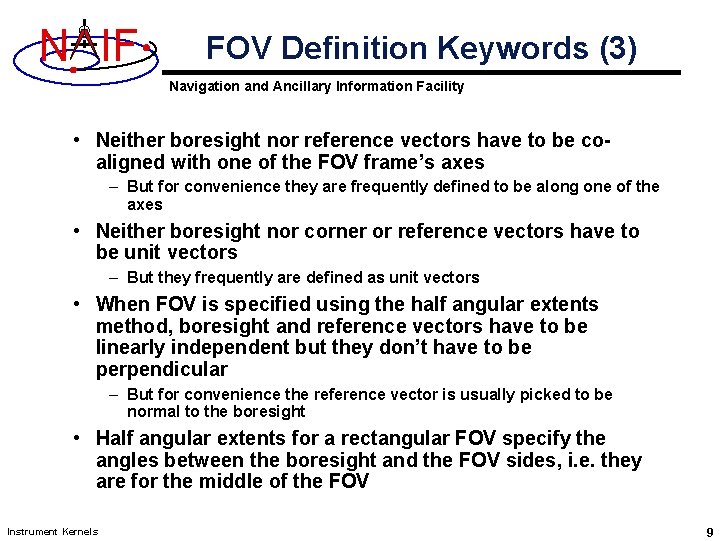 NAIF

FOV Definition Keywords (3)

Navigation and Ancillary Information Facility

• Neither boresight nor reference vectors have to be co-aligned with one of the FOV frame's axes

– But for convenience they are frequently defined to be along one of the axes

• Neither boresight nor corner or reference vectors have to be unit vectors

– But they frequently are defined as unit vectors

• When FOV is specified using the half angular extents method, boresight and reference vectors have to be linearly independent but they don't have to be perpendicular

– But for convenience the reference vector is usually picked to be normal to the boresight

• Half angular extents for a rectangular FOV specify the angles between the boresight and the FOV sides, i.e. they are for the middle of the FOV

Instrument Kernels

9